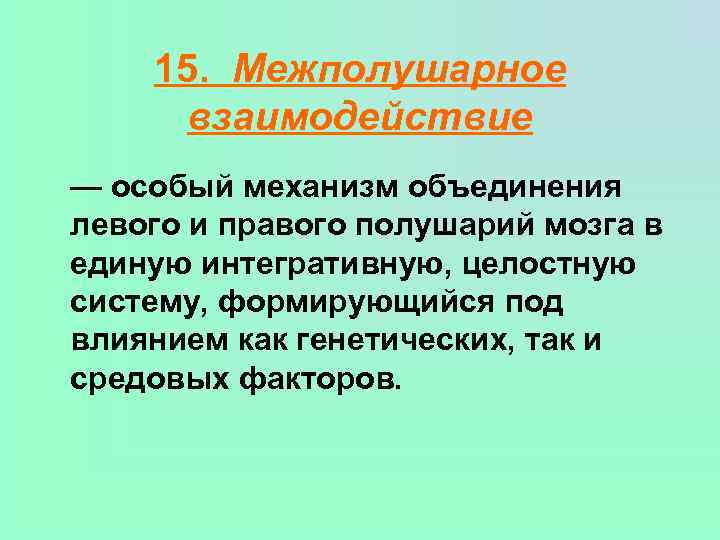 15. Межполушарное взаимодействие

— особый механизм объединения левого и правого полушарий мозга в единую интегративную, целостную систему, формирующийся под влиянием как генетических, так и средовых факторов.